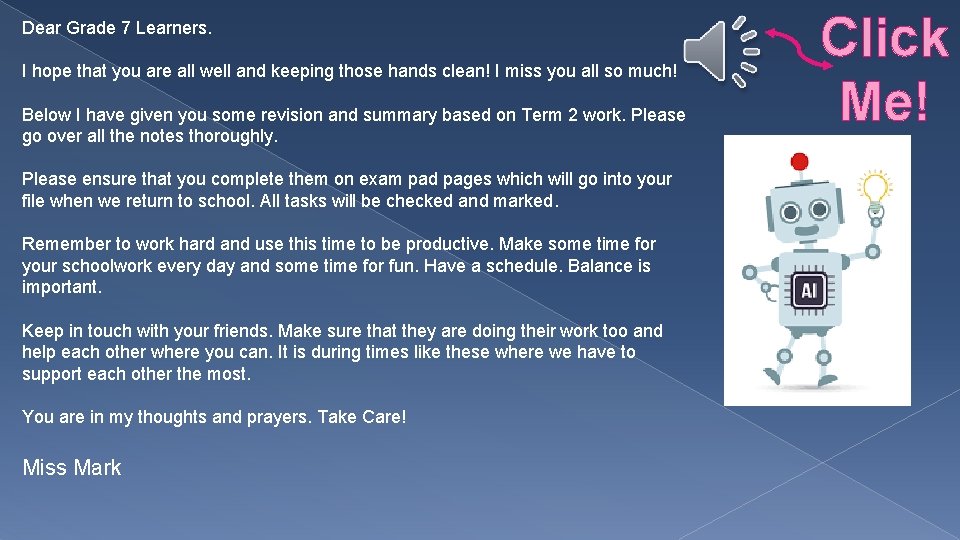 Dear Grade 7 Learners.

I hope that you are all well and keeping those hands clean! I miss you all so much!

Below I have given you some revision and summary based on Term 2 work. Please go over all the notes thoroughly.

Please ensure that you complete them on exam pad pages which will go into your file when we return to school. All tasks will be checked and marked.

Remember to work hard and use this time to be productive. Make some time for your schoolwork every day and some time for fun. Have a schedule. Balance is important.

Keep in touch with your friends. Make sure that they are doing their work too and help each other where you can. It is during times like these where we have to support each other the most.

You are in my thoughts and prayers. Take Care!

Miss Mark

Click Me!

AI